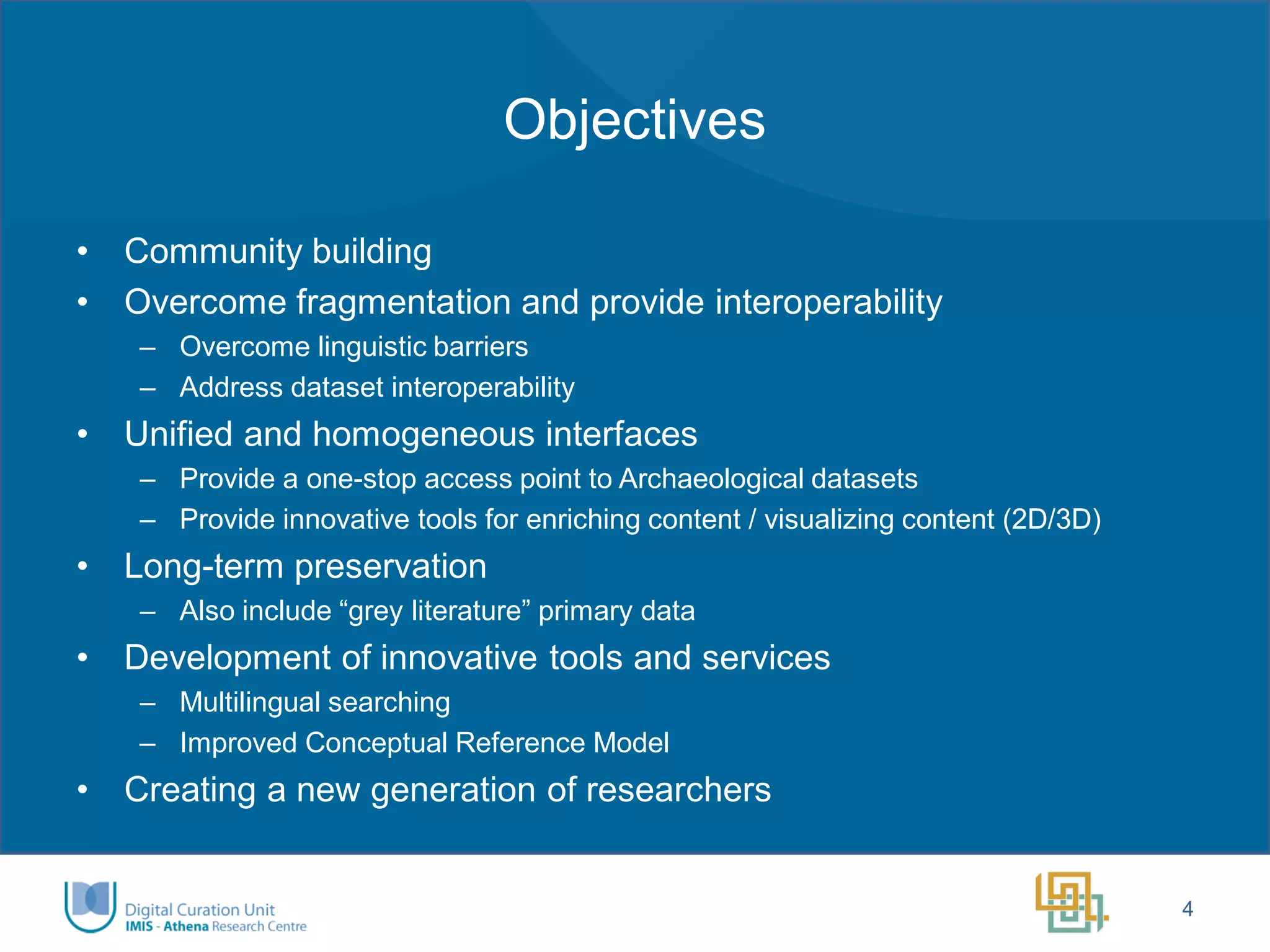 Objectives

• Community building
• Overcome fragmentation and provide interoperability
– Overcome linguistic barriers
– Address dataset interoperability
• Unified and homogeneous interfaces
– Provide a one-stop access point to Archaeological datasets
– Provide innovative tools for enriching content / visualizing content (2D/3D)
• Long-term preservation
– Also include “grey literature” primary data
• Development of innovative tools and services
– Multilingual searching
– Improved Conceptual Reference Model
• Creating a new generation of researchers

Digital Curation Unit
IMIS - Athena Research Centre

4